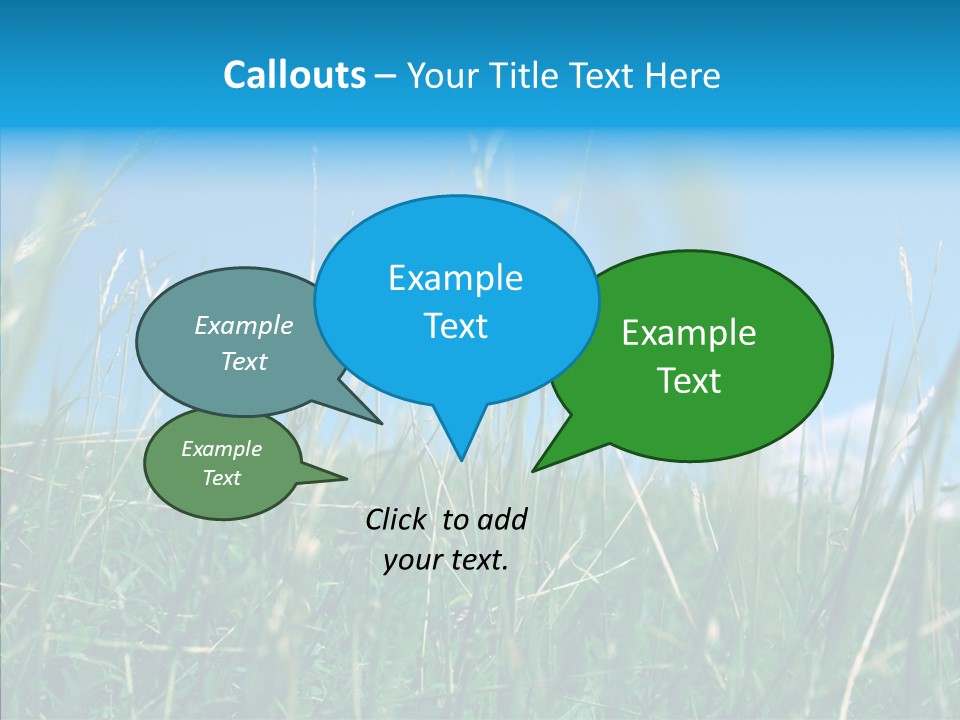 Callouts – Your Title Text Here

Example Text

Example Text

Example Text

Example Text

Click to add your text.